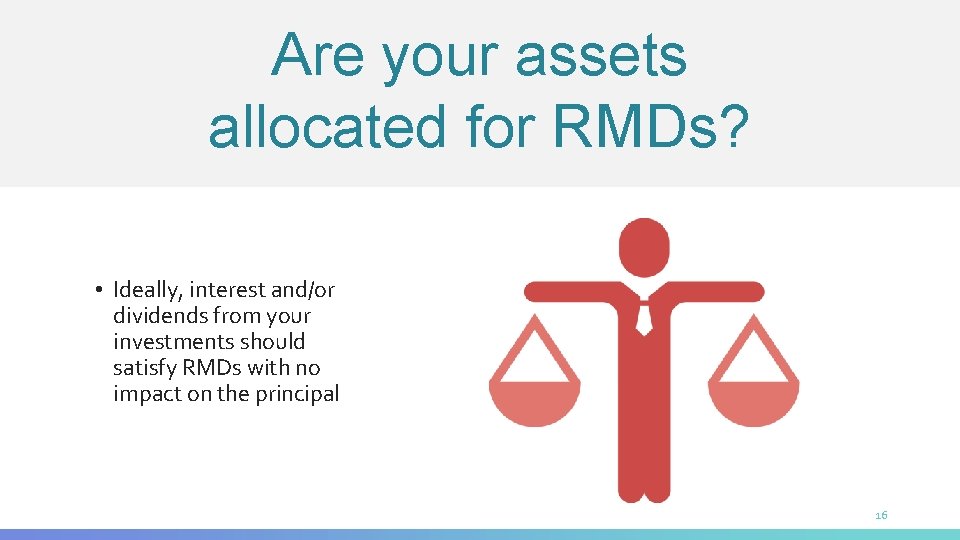 Are your assets allocated for RMDs?

• Ideally, interest and/or dividends from your investments should satisfy RMDs with no impact on the principal

16